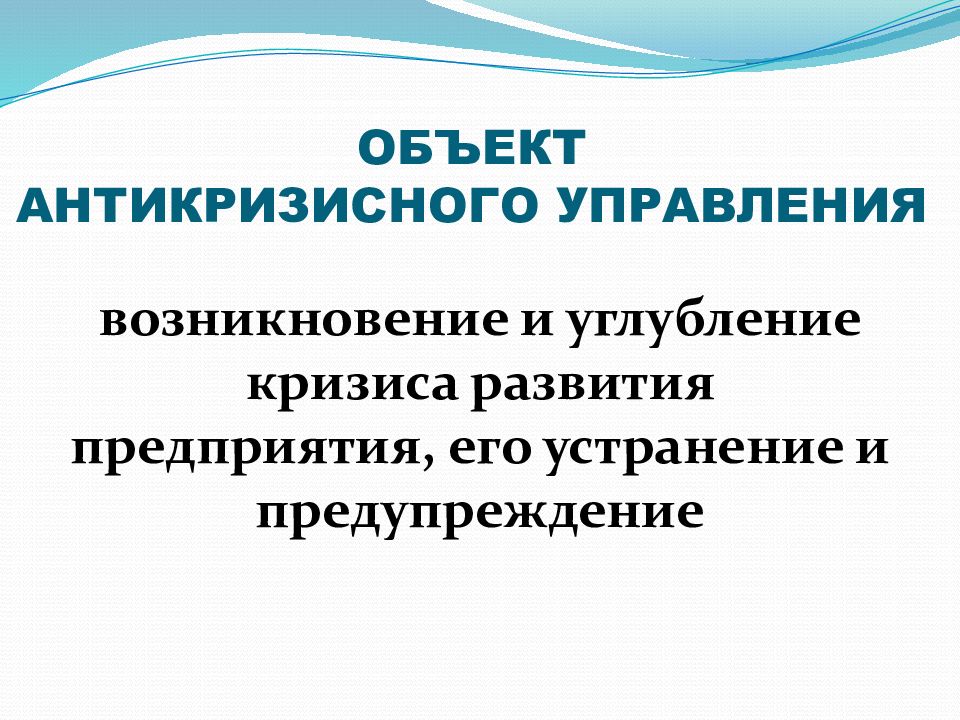 ОБЪЕКТ АНТИКРИЗИСНОГО УПРАВЛЕНИЯ

возникновение и углубление кризиса развития предприятия, его устранение и предупреждение